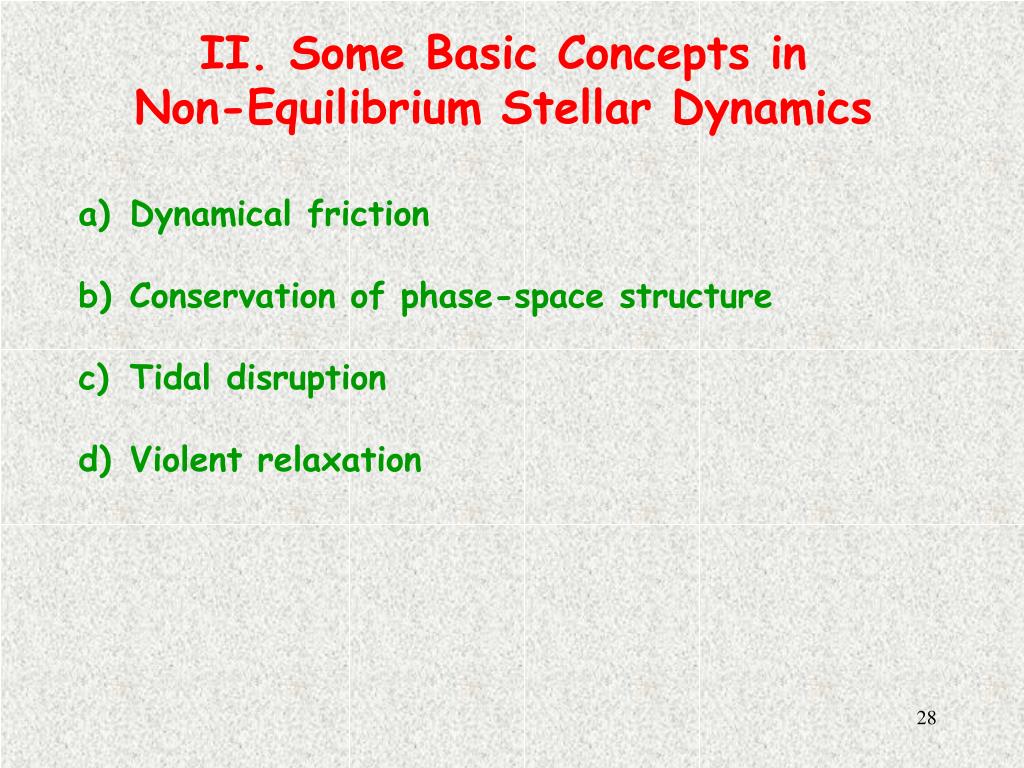 II. Some Basic Concepts in Non-Equilibrium Stellar Dynamics

a) Dynamical friction

b) Conservation of phase-space structure

c) Tidal disruption

d) Violent relaxation

28